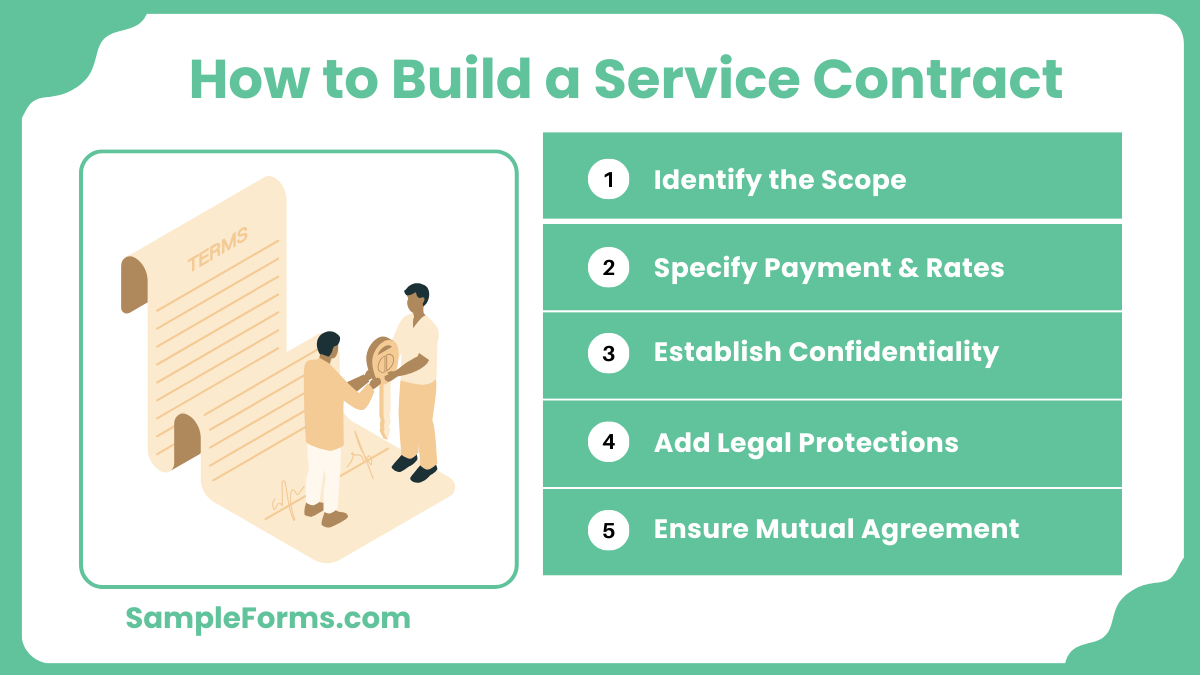 How to Build a Service Contract

TERMS

1 Identify the Scope

2 Specify Payment & Rates

3 Establish Confidentiality

4 Add Legal Protections

5 Ensure Mutual Agreement

SampleForms.com